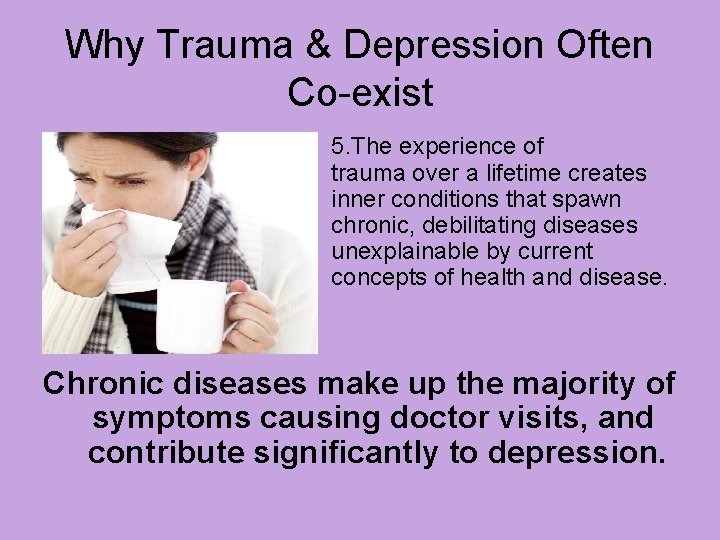 Why Trauma & Depression Often Co-exist

5.The experience of trauma over a lifetime creates inner conditions that spawn chronic, debilitating diseases unexplainable by current concepts of health and disease.

Chronic diseases make up the majority of symptoms causing doctor visits, and contribute significantly to depression.